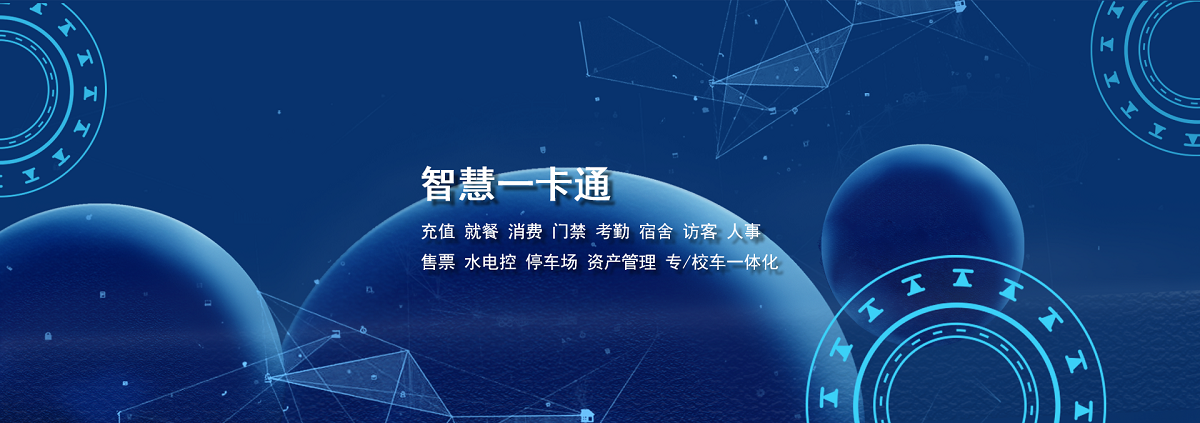 智慧一卡通

充值 就餐 消费 门禁 考勤 宿舍 访客 人事
售票 水电控 停车场 资产管理 专/校车一体化